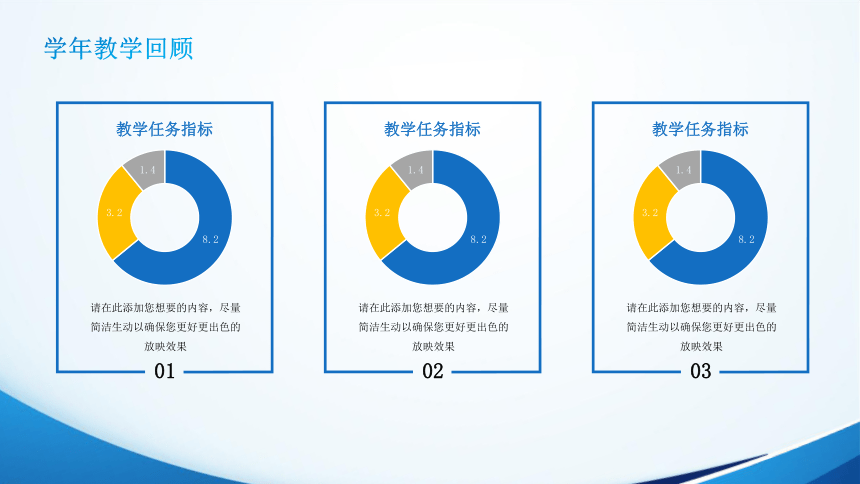 学年教学回顾

教学任务指标

1.4
3.2
8.2

请在此添加您想要的内容，尽量简洁生动以确保您更好更出色的放映效果

01

教学任务指标

1.4
3.2
8.2

请在此添加您想要的内容，尽量简洁生动以确保您更好更出色的放映效果

02

教学任务指标

1.4
3.2
8.2

请在此添加您想要的内容，尽量简洁生动以确保您更好更出色的放映效果

03